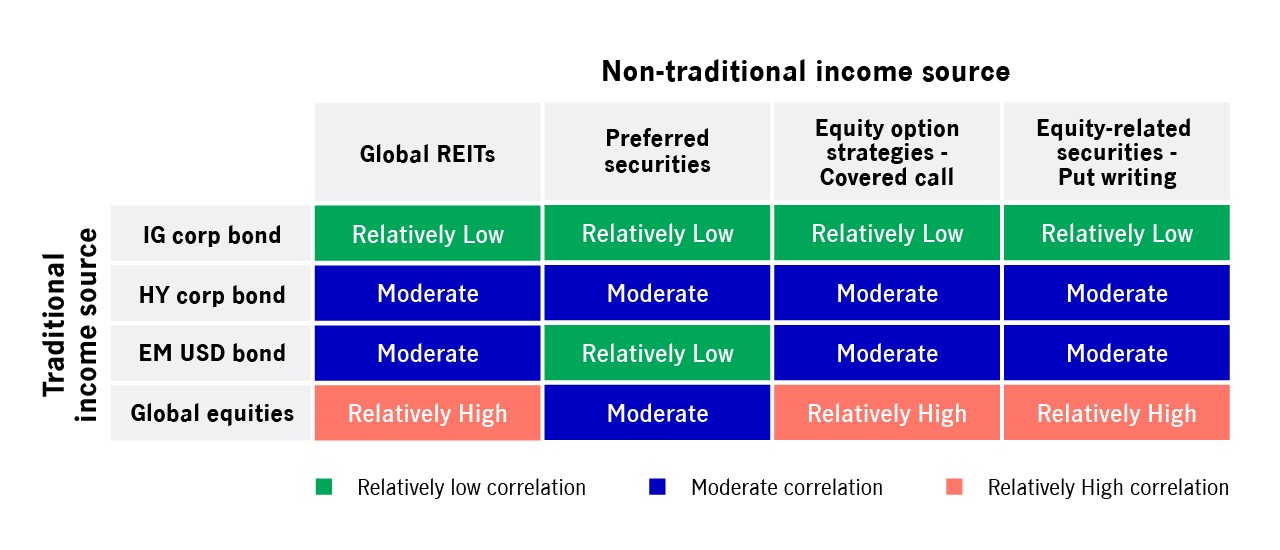 Non-traditional income source

Traditional income source

| | Global REITs | Preferred securities | Equity option strategies - Covered call | Equity-related securities - Put writing |
|---|---|---|---|---|
| IG corp bond | Relatively Low | Relatively Low | Relatively Low | Relatively Low |
| HY corp bond | Moderate | Moderate | Moderate | Moderate |
| EM USD bond | Moderate | Relatively Low | Moderate | Moderate |
| Global equities | Relatively High | Moderate | Relatively High | Relatively High |

Relatively low correlation
Moderate correlation
Relatively High correlation